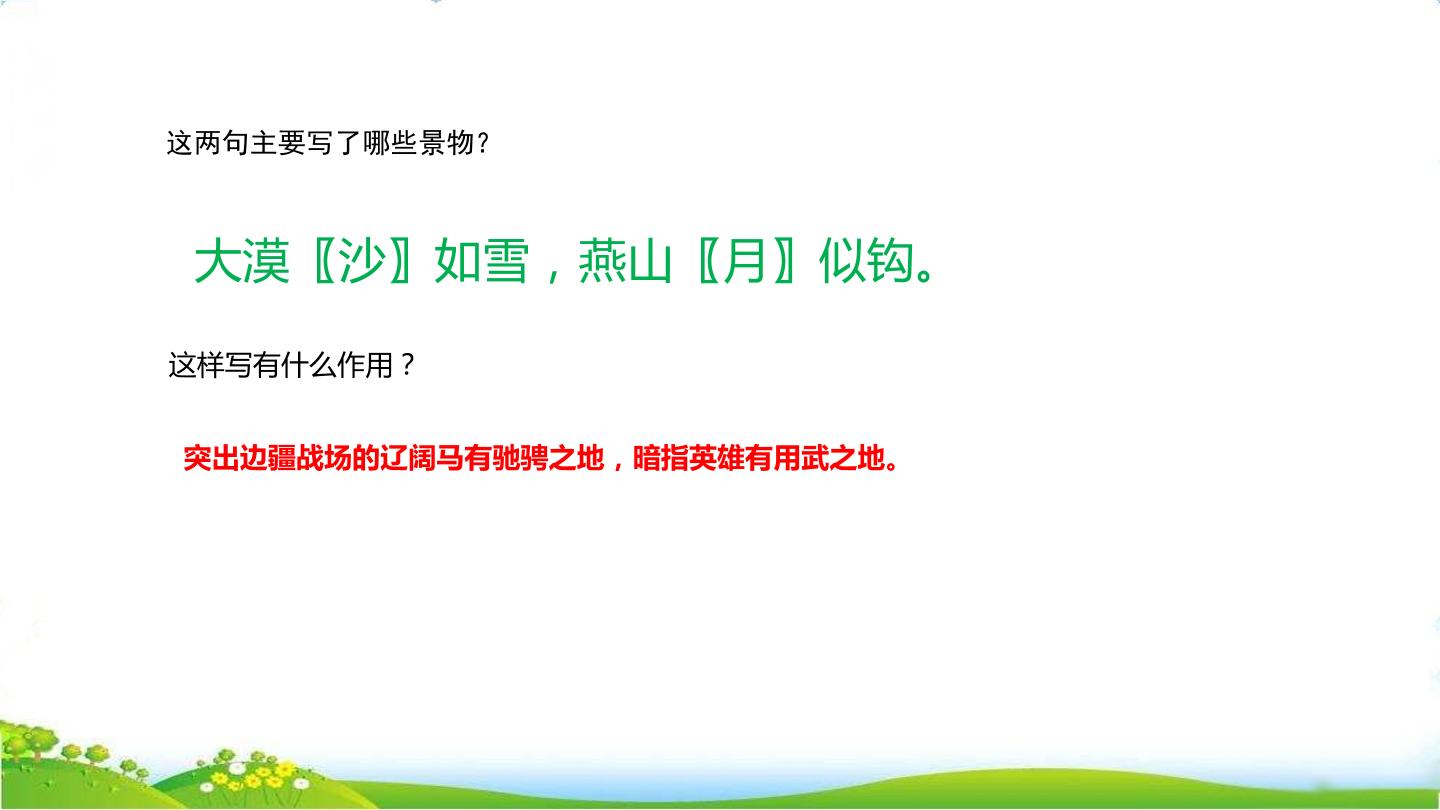 这两句主要写了哪些景物?

大漠〖沙〗如雪，燕山〖月〗似钩。

这样写有什么作用？

突出边疆战场的辽阔马有驰骋之地，暗指英雄有用武之地。